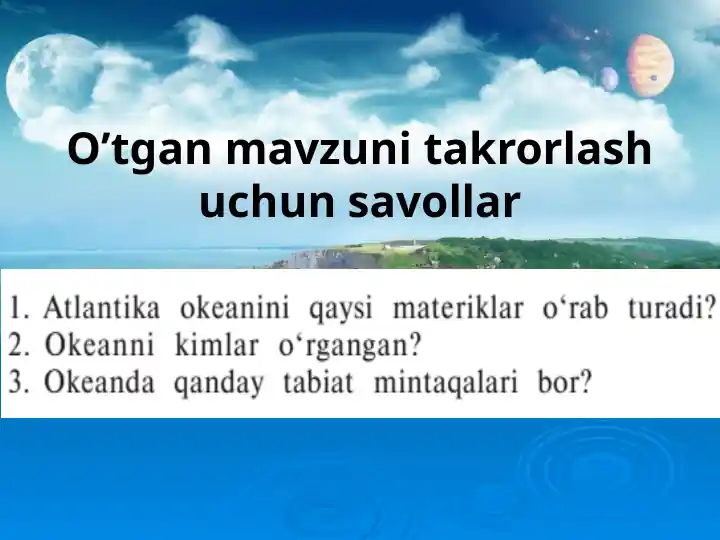 O’tgan mavzuni takrorlash uchun savollar

1. Atlantika okeanini qaysi materiklar o‘rab turadi?
2. Okeanni kimlar o‘rgangan?
3. Okeanda qanday tabiat mintaqalari bor?